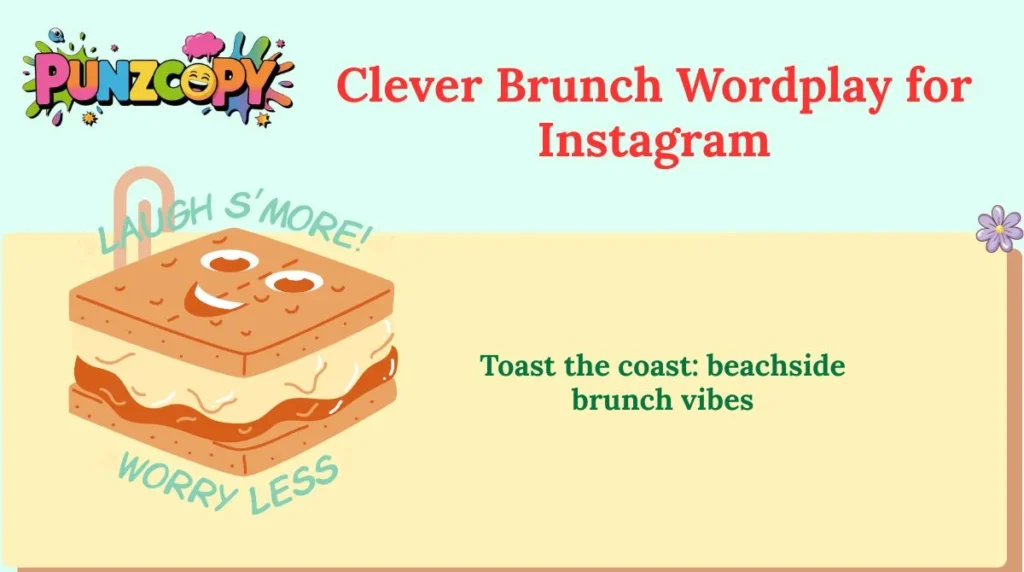 PUNZCOPY

Clever Brunch Wordplay for Instagram

LAUGH S'MORE!

WORRY LESS

Toast the coast: beachside brunch vibes